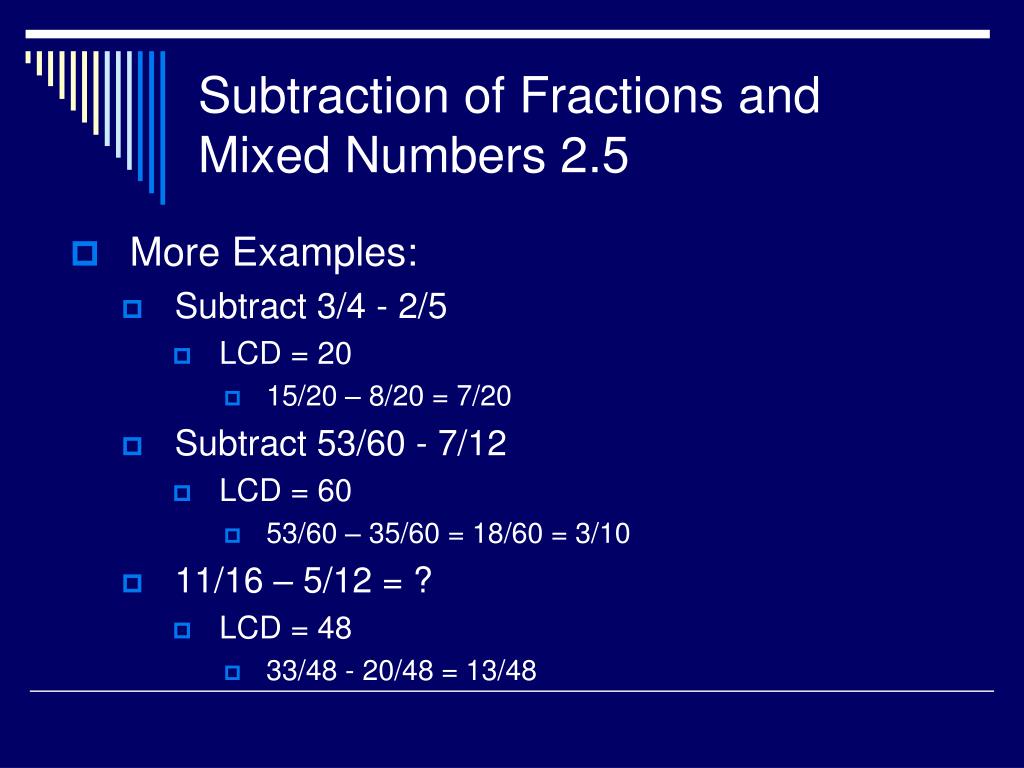 Subtraction of Fractions and Mixed Numbers 2.5

More Examples:

Subtract 3/4 - 2/5

LCD = 20

15/20 – 8/20 = 7/20

Subtract 53/60 - 7/12

LCD = 60

53/60 – 35/60 = 18/60 = 3/10

11/16 – 5/12 = ?

LCD = 48

33/48 - 20/48 = 13/48